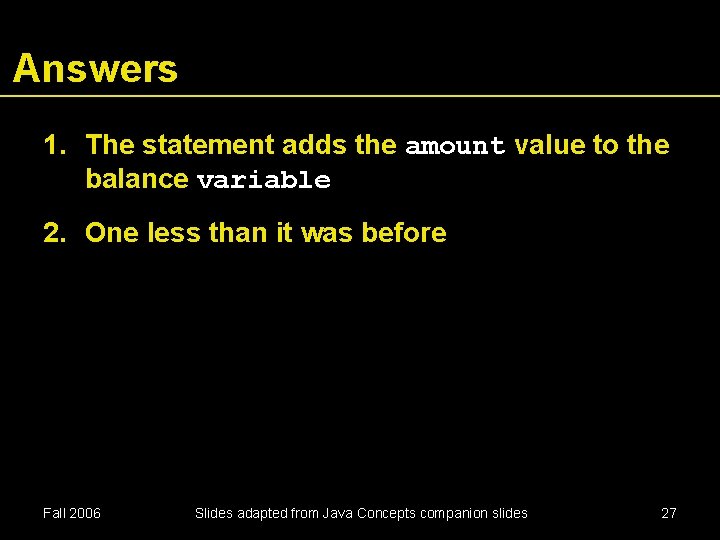 Answers

1. The statement adds the amount value to the balance variable

2. One less than it was before

Fall 2006 Slides adapted from Java Concepts companion slides 27